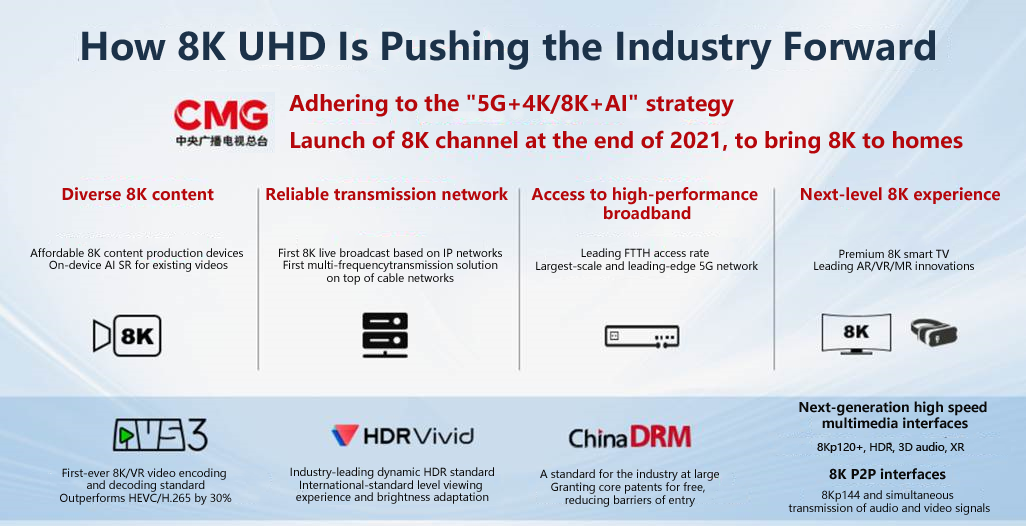 How 8K UHD Is Pushing the Industry Forward

CMG
中央广播电视总台

Adhering to the "5G+4K/8K+AI" strategy
Launch of 8K channel at the end of 2021, to bring 8K to homes

Diverse 8K content

Affordable 8K content production devices
On-device AI SR for existing videos

8K

Reliable transmission network

First 8K live broadcast based on IP networks
First multi-frequencytransmission solution on top of cable networks

Access to high-performance broadband

Leading FTTH access rate
Largest-scale and leading-edge 5G network

Next-level 8K experience

Premium 8K smart TV
Leading AR/VR/MR innovations

8K

AVS3

First-ever 8K/VR video encoding and decoding standard
Outperforms HEVC/H.265 by 30%

HDR Vivid

Industry-leading dynamic HDR standard
International-standard level viewing experience and brightness adaptation

ChinaDRM

A standard for the industry at large
Granting core patents for free, reducing barriers of entry

Next-generation high speed multimedia interfaces

8Kp120+, HDR, 3D audio, XR

8K P2P interfaces

8Kp144 and simultaneous transmission of audio and video signals